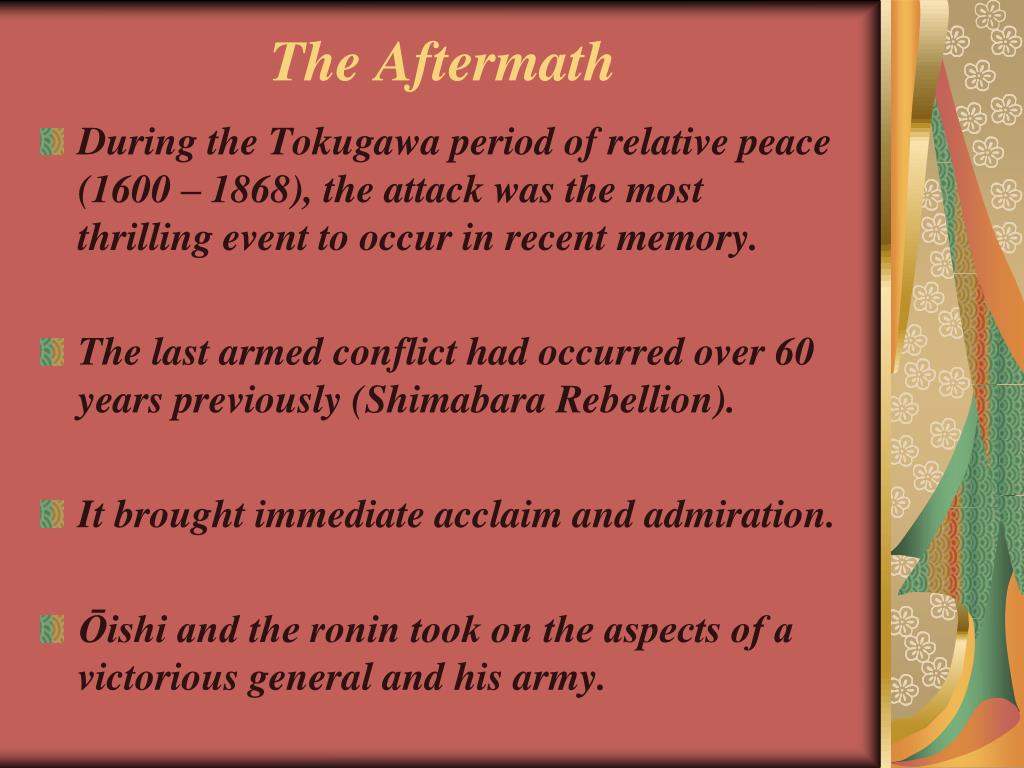 The Aftermath

During the Tokugawa period of relative peace (1600 – 1868), the attack was the most thrilling event to occur in recent memory.

The last armed conflict had occurred over 60 years previously (Shimabara Rebellion).

It brought immediate acclaim and admiration.

Ōishi and the ronin took on the aspects of a victorious general and his army.